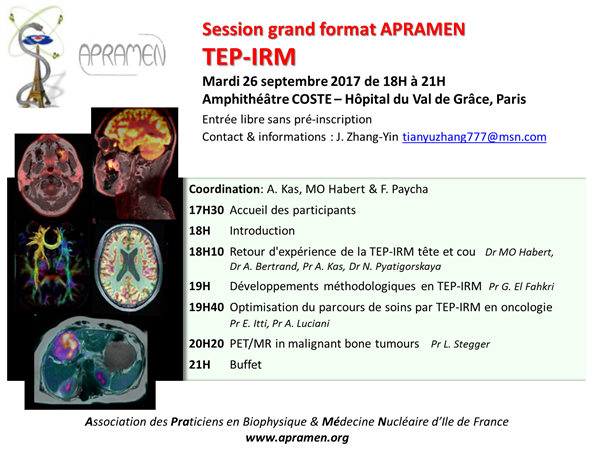 APRAMEN

Session grand format APRAMEN
TEP-IRM
Mardi 26 septembre 2017 de 18H à 21H
Amphithéâtre COSTE – Hôpital du Val de Grâce, Paris
Entrée libre sans pré-inscription
Contact & informations : J. Zhang-Yin tianyuzhang777@msn.com

Coordination: A. Kas, MO Habert & F. Paycha

17H30 Accueil des participants

18H Introduction

18H10 Retour d'expérience de la TEP-IRM tête et cou Dr MO Habert, Dr A. Bertrand, Pr A. Kas, Dr N. Pyatigorskaya

19H Développements méthodologiques en TEP-IRM Pr G. El Fahkri

19H40 Optimisation du parcours de soins par TEP-IRM en oncologie Pr E. Itti, Pr A. Luciani

20H20 PET/MR in malignant bone tumours Pr L. Stegger

21H Buffet

Association des Praticiens en Biophysique & Médecine Nucléaire d'Ile de France
www.apramen.org